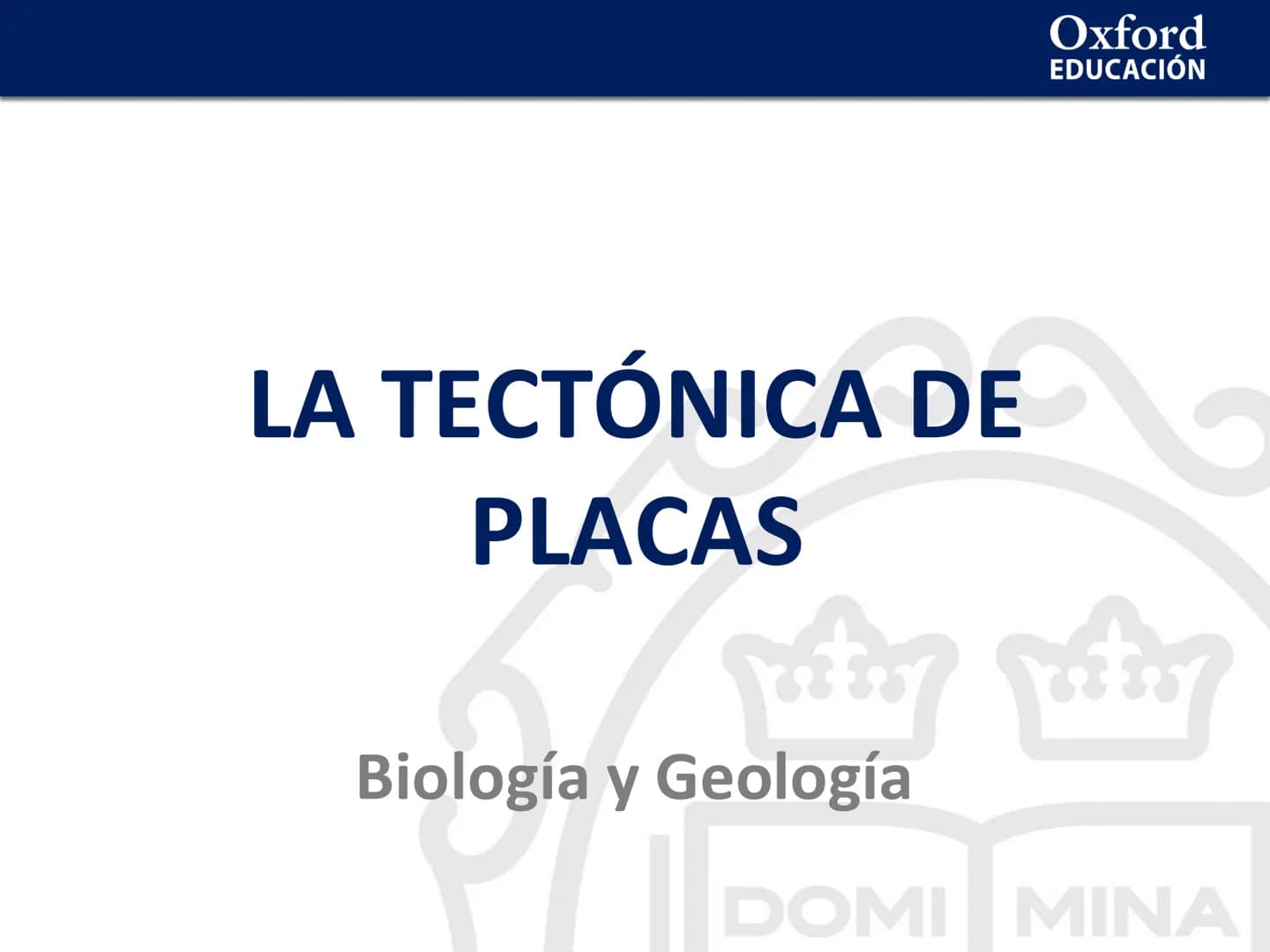 Oxford
EDUCACIÓN

LA TECTÓNICA DE PLACAS

Biología y Geología

DOMI MINA